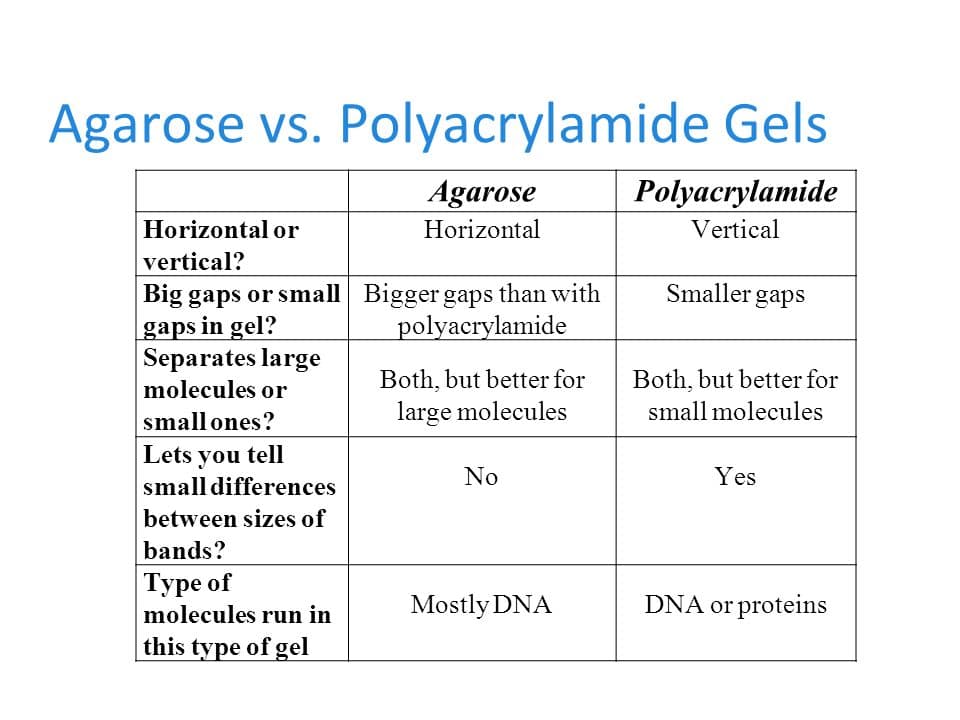 Agarose vs. Polyacrylamide Gels

| | Agarose | Polyacrylamide |
|---|---|---|
| Horizontal or vertical? | Horizontal | Vertical |
| Big gaps or small gaps in gel? | Bigger gaps than with polyacrylamide | Smaller gaps |
| Separates large molecules or small ones? | Both, but better for large molecules | Both, but better for small molecules |
| Lets you tell small differences between sizes of bands? | No | Yes |
| Type of molecules run in this type of gel | Mostly DNA | DNA or proteins |